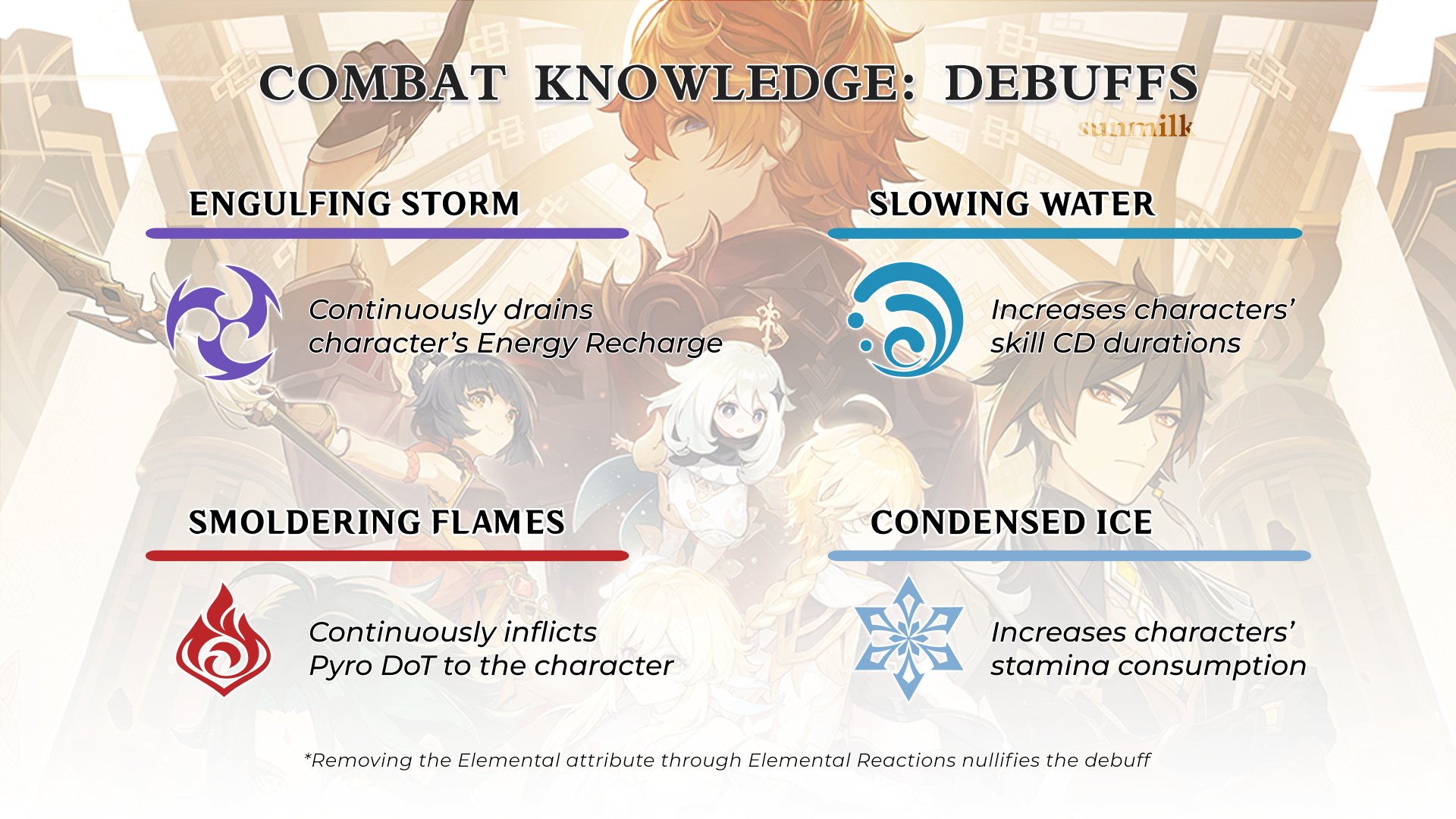 COMBAT KNOWLEDGE: DEBUFFS
sunmilk

ENGULFING STORM

Continuously drains character's Energy Recharge

SLOWING WATER

Increases characters' skill CD durations

SMOLDERING FLAMES

Continuously inflicts Pyro DoT to the character

CONDENSED ICE

Increases characters' stamina consumption

*Removing the Elemental attribute through Elemental Reactions nullifies the debuff